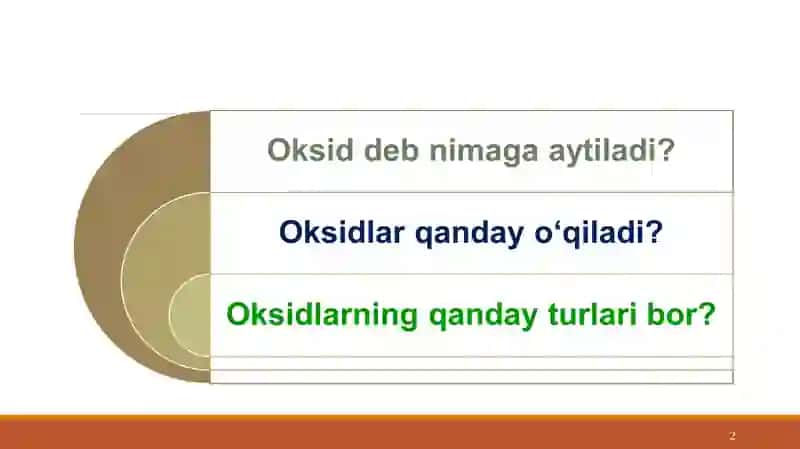 Oksid deb nimaga aytiladi?

Oksidlar qanday o‘qiladi?

Oksidlarning qanday turlari bor?

2